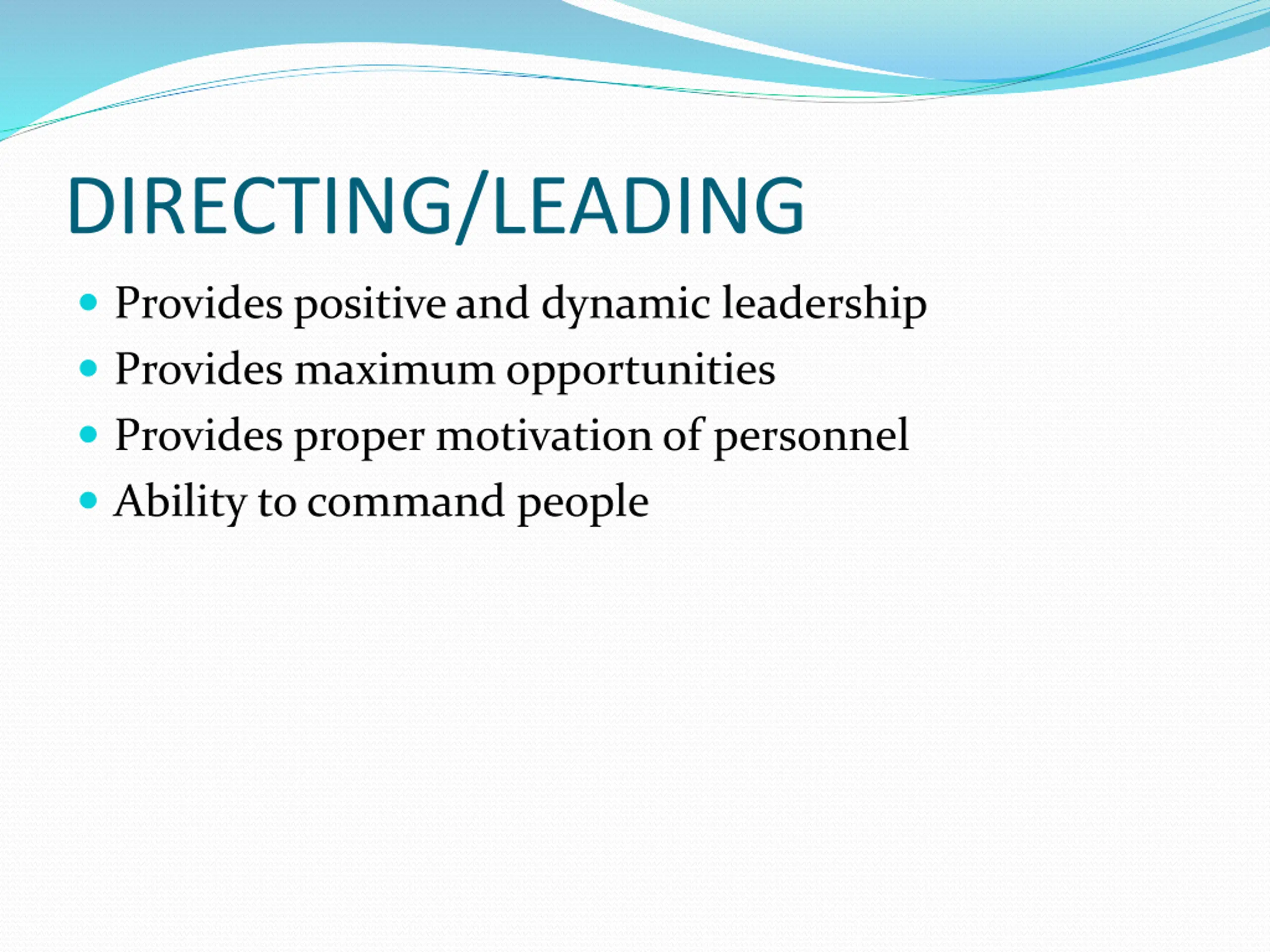 DIRECTING/LEADING

- Provides positive and dynamic leadership
- Provides maximum opportunities
- Provides proper motivation of personnel
- Ability to command people